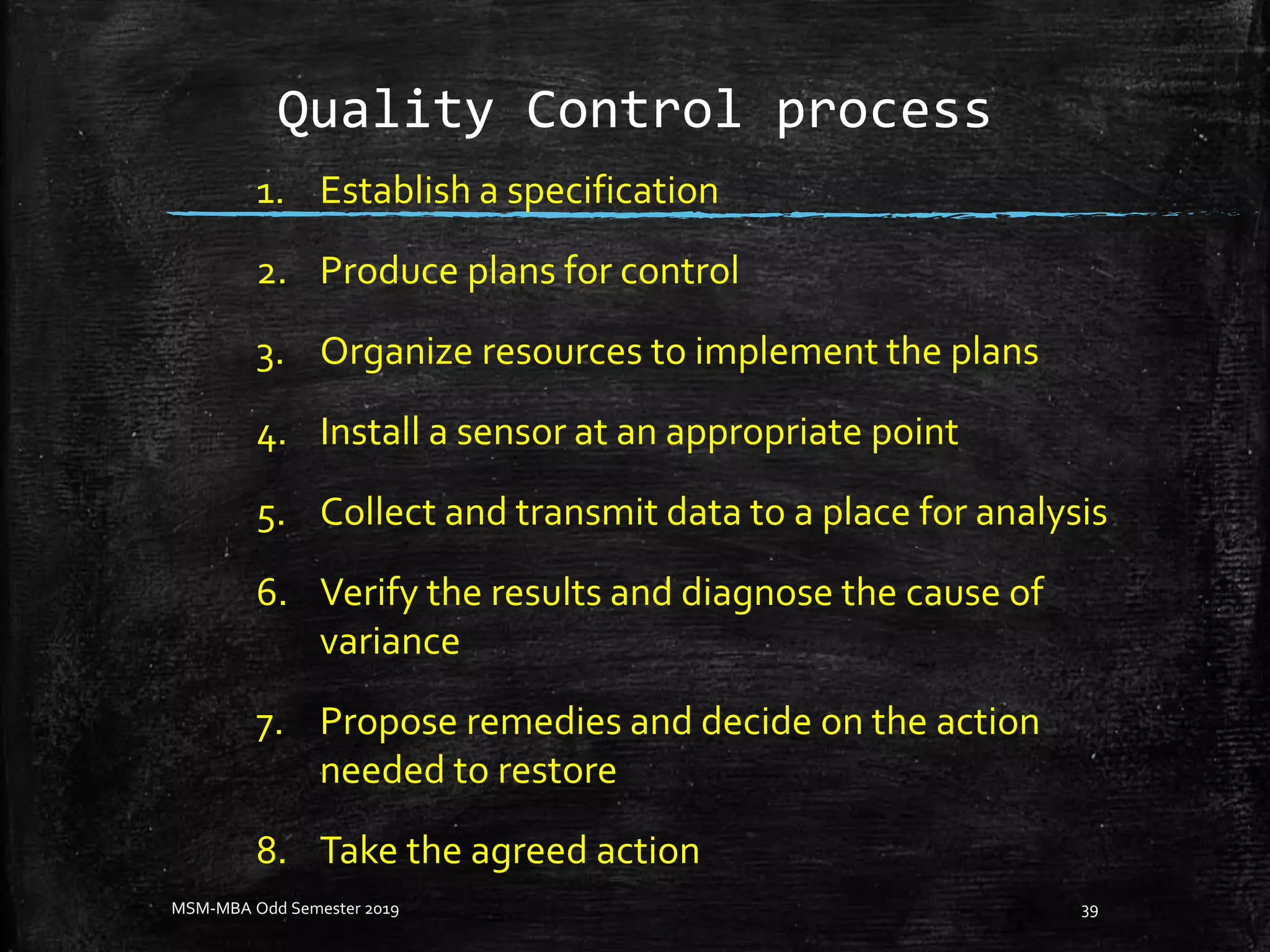 Quality Control process

1. Establish a specification
2. Produce plans for control
3. Organize resources to implement the plans
4. Install a sensor at an appropriate point
5. Collect and transmit data to a place for analysis
6. Verify the results and diagnose the cause of variance
7. Propose remedies and decide on the action needed to restore
8. Take the agreed action

MSM-MBA Odd Semester 2019

39